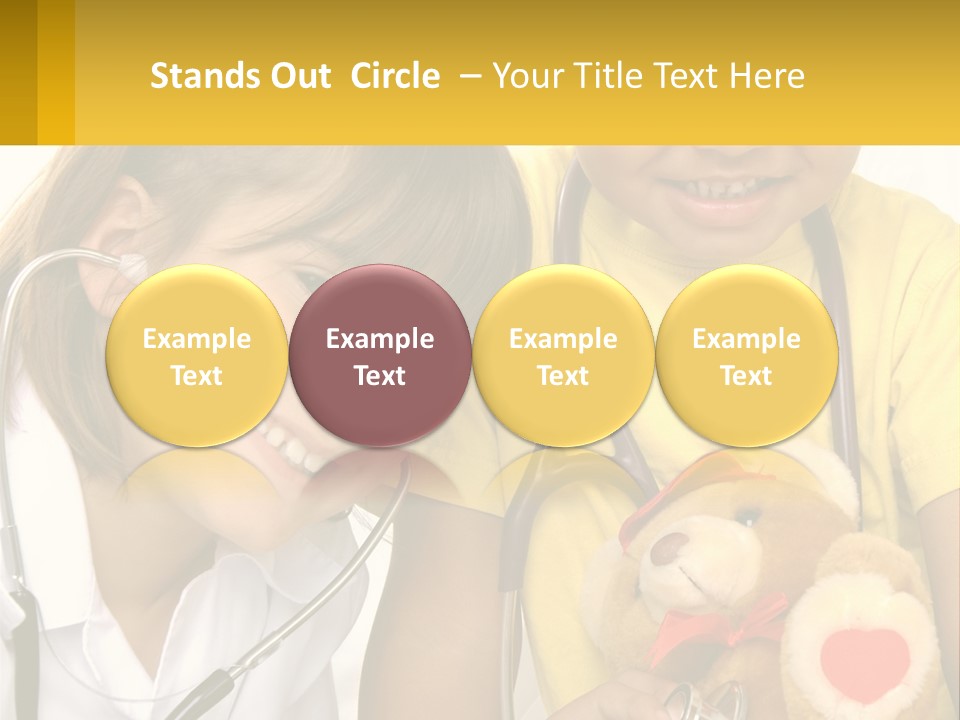 Stands Out Circle – Your Title Text Here

Example Text

Example Text

Example Text

Example Text